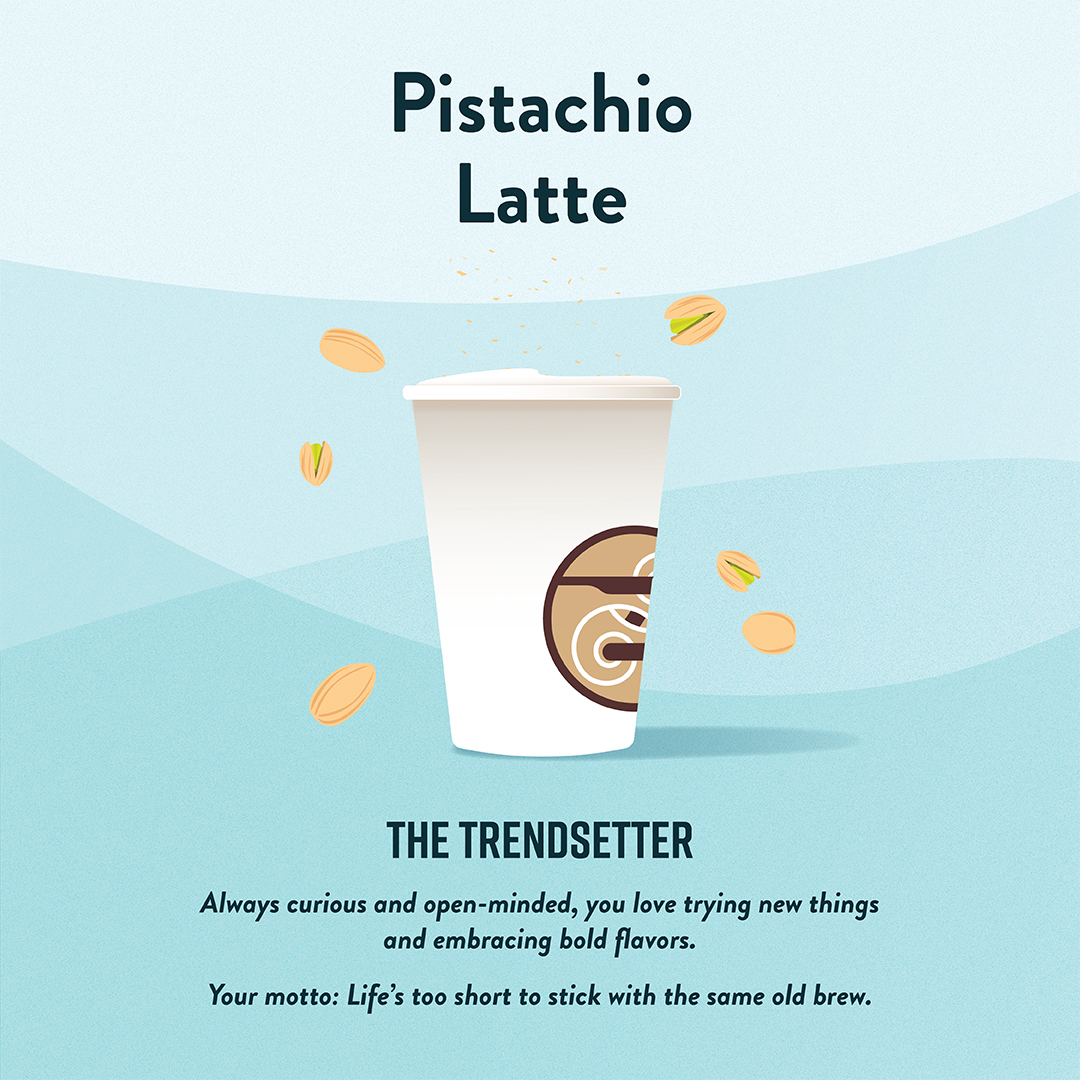 Pistachio Latte

THE TRENDSETTER

Always curious and open-minded, you love trying new things and embracing bold flavors.

Your motto: Life's too short to stick with the same old brew.